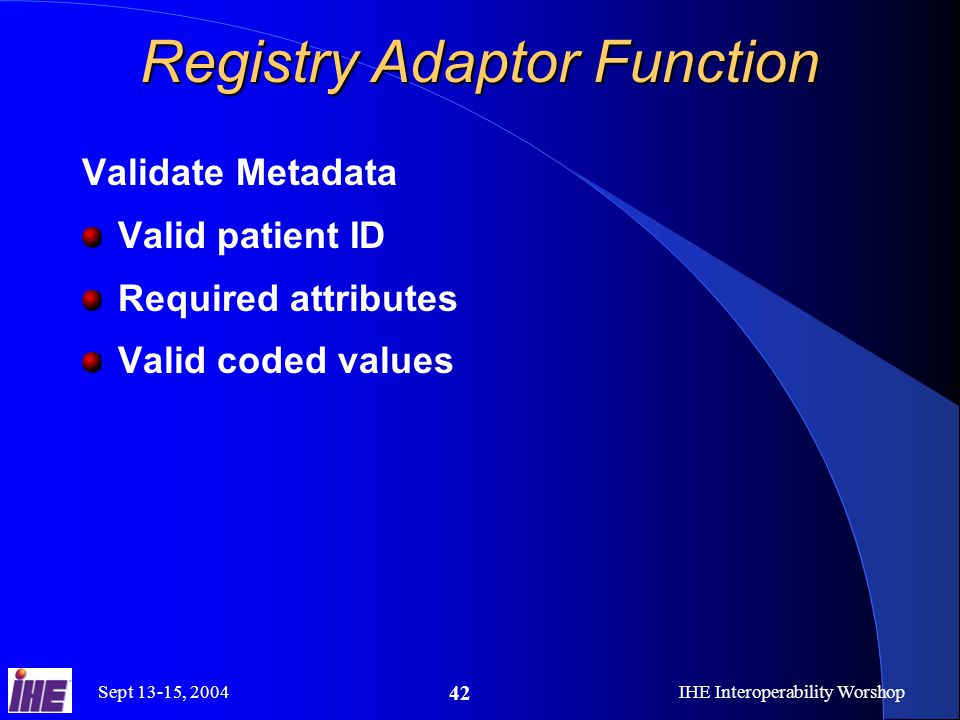 Registry Adaptor Function

Validate Metadata

Valid patient ID

Required attributes

Valid coded values

IHE

Sept 13-15, 2004

42

IHE Interoperability Worshop